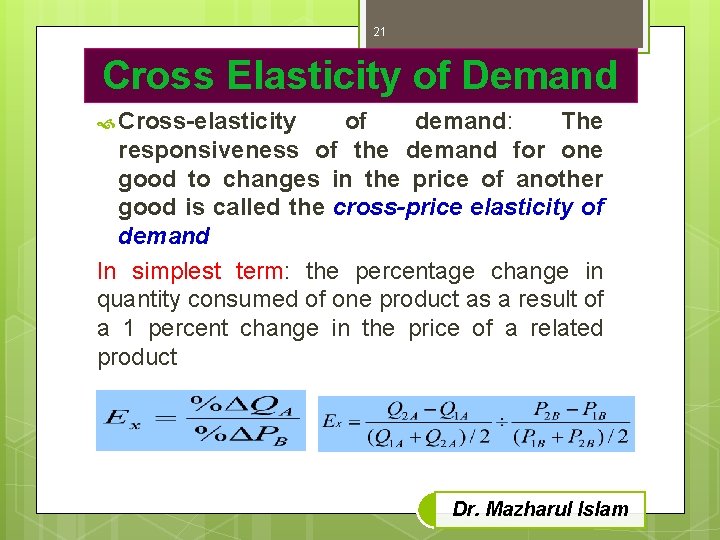 21

Cross Elasticity of Demand

Cross-elasticity of demand: The responsiveness of the demand for one good to changes in the price of another good is called the cross-price elasticity of demand

In simplest term: the percentage change in quantity consumed of one product as a result of a 1 percent change in the price of a related product

$E_x = \frac{\%\Delta Q_A}{\%\Delta P_B}$

$E_x = \frac{Q_{2A} - Q_{1A}}{(Q_{1A} + Q_{2A})/2} \div \frac{P_{2B} - P_{1B}}{(P_{1B} + P_{2B})/2}$

Dr. Mazharul Islam